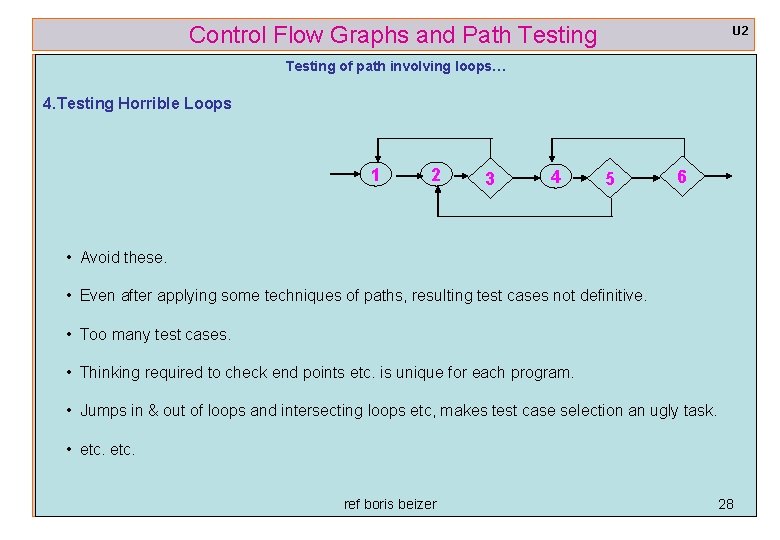 Control Flow Graphs and Path Testing

U2

Testing of path involving loops…

4.Testing Horrible Loops

1 2 3 4 5 6

• Avoid these.

• Even after applying some techniques of paths, resulting test cases not definitive.

• Too many test cases.

• Thinking required to check end points etc. is unique for each program.

• Jumps in & out of loops and intersecting loops etc, makes test case selection an ugly task.

• etc. etc.

ref boris beizer

28